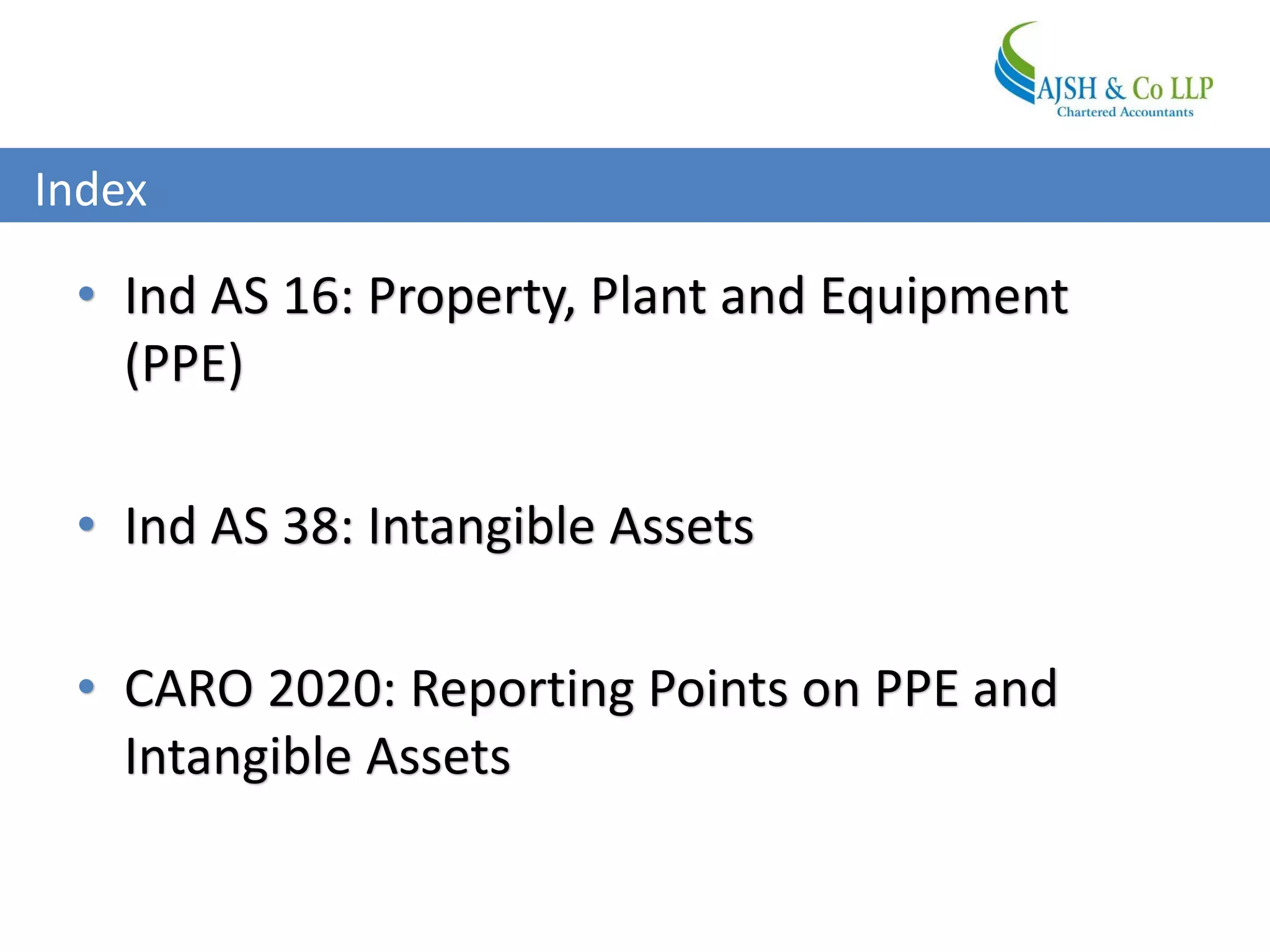 AJSH & Co LLP
Chartered Accountants

Index

• Ind AS 16: Property, Plant and Equipment (PPE)

• Ind AS 38: Intangible Assets

• CARO 2020: Reporting Points on PPE and Intangible Assets